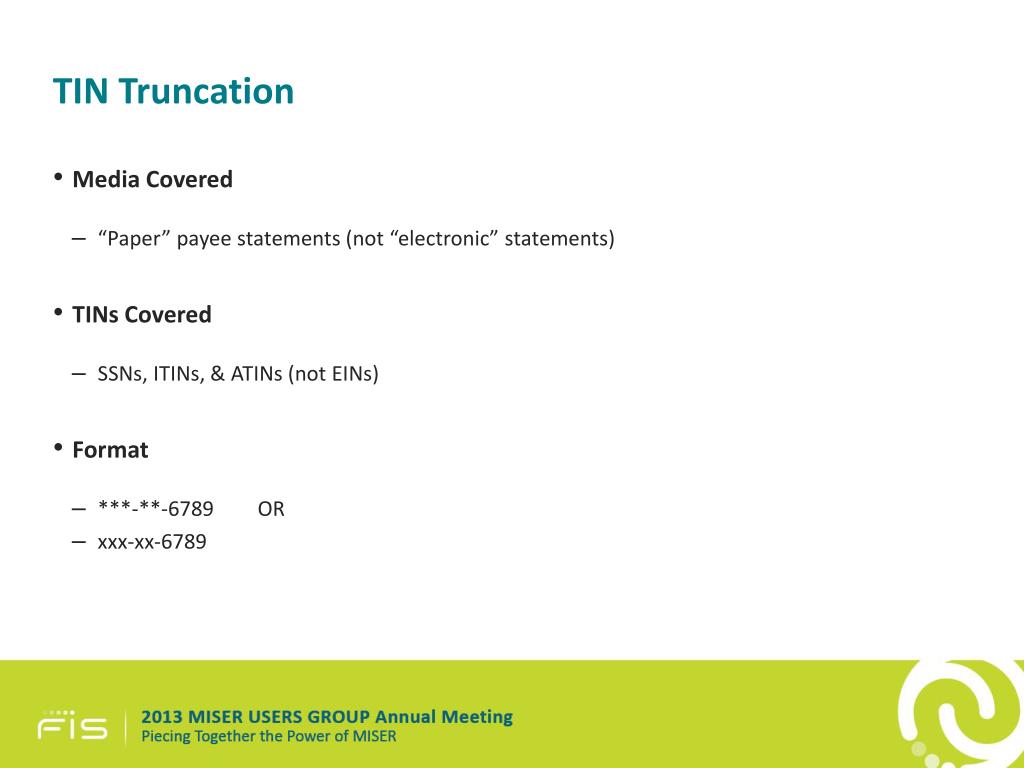 TIN Truncation

• Media Covered

– “Paper” payee statements (not “electronic” statements)

• TINs Covered

– SSNs, ITINs, & ATINs (not EINs)

• Format

– \*\*\*-\*\*-6789 OR
– xxx-xx-6789

FIS 2013 MISER USERS GROUP Annual Meeting
Piecing Together the Power of MISER